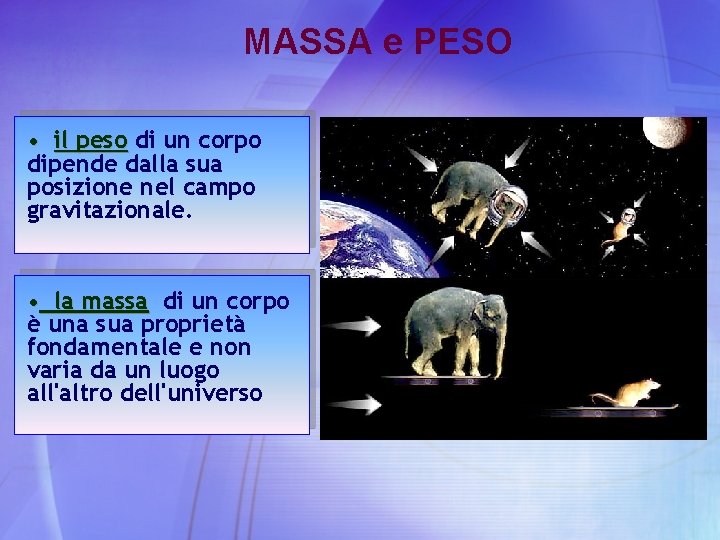 MASSA e PESO

• il peso di un corpo dipende dalla sua posizione nel campo gravitazionale.

• la massa di un corpo è una sua proprietà fondamentale e non varia da un luogo all'altro dell'universo